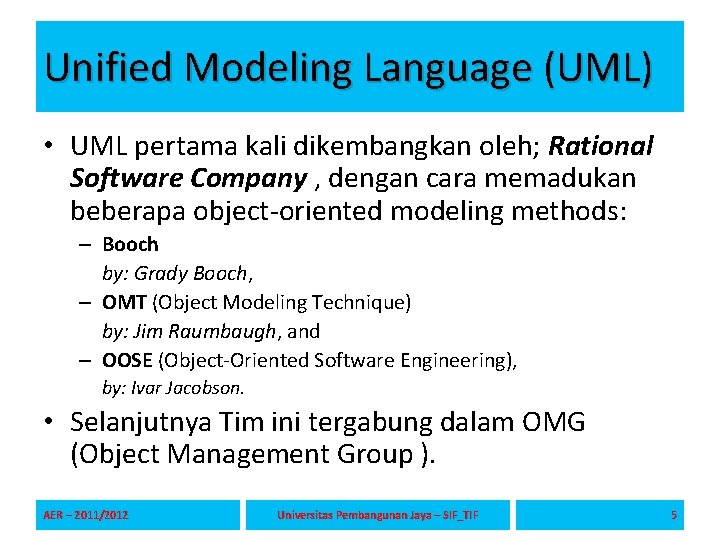 Unified Modeling Language (UML)

• UML pertama kali dikembangkan oleh; Rational Software Company , dengan cara memadukan beberapa object-oriented modeling methods:
– Booch
by: Grady Booch,
– OMT (Object Modeling Technique)
by: Jim Raumbaugh, and
– OOSE (Object-Oriented Software Engineering),
by: Ivar Jacobson.
• Selanjutnya Tim ini tergabung dalam OMG (Object Management Group ).

AER – 2011/2012
Universitas Pembangunan Jaya – SIF_TIF
5